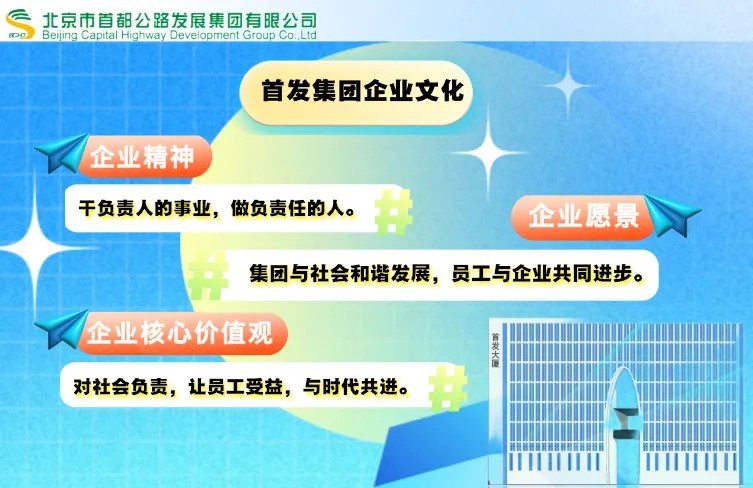 BCHD
北京市首都公路发展集团有限公司
Beijing Capital Highway Development Group Co.,Ltd

首发集团企业文化

企业精神

干负责人的事业，做负责任的人。

企业愿景

集团与社会和谐发展，员工与企业共同进步。

企业核心价值观

对社会负责，让员工受益，与时代共进。

首发大厦